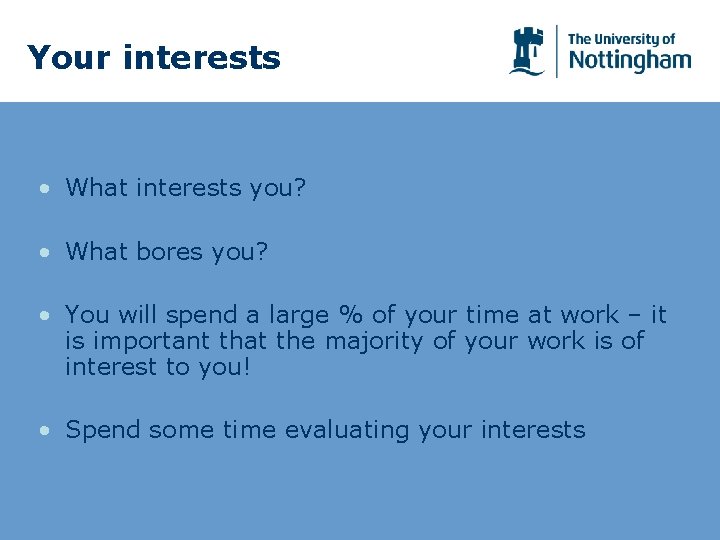 Your interests

The University of Nottingham

• What interests you?

• What bores you?

• You will spend a large % of your time at work – it is important that the majority of your work is of interest to you!

• Spend some time evaluating your interests